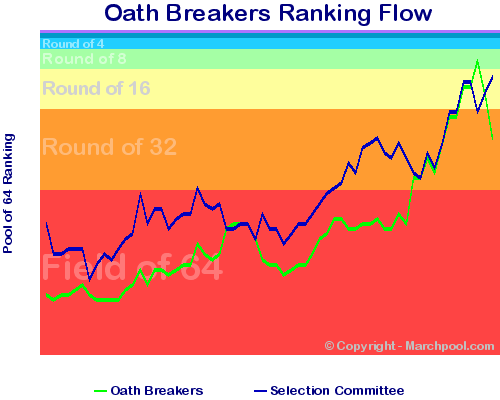 Oath Breakers Ranking Flow

Pool of 64 Ranking

Round of 4
Round of 8
Round of 16
Round of 32
Field of 64

© Copyright - Marchpool.com

Oath Breakers
Selection Committee